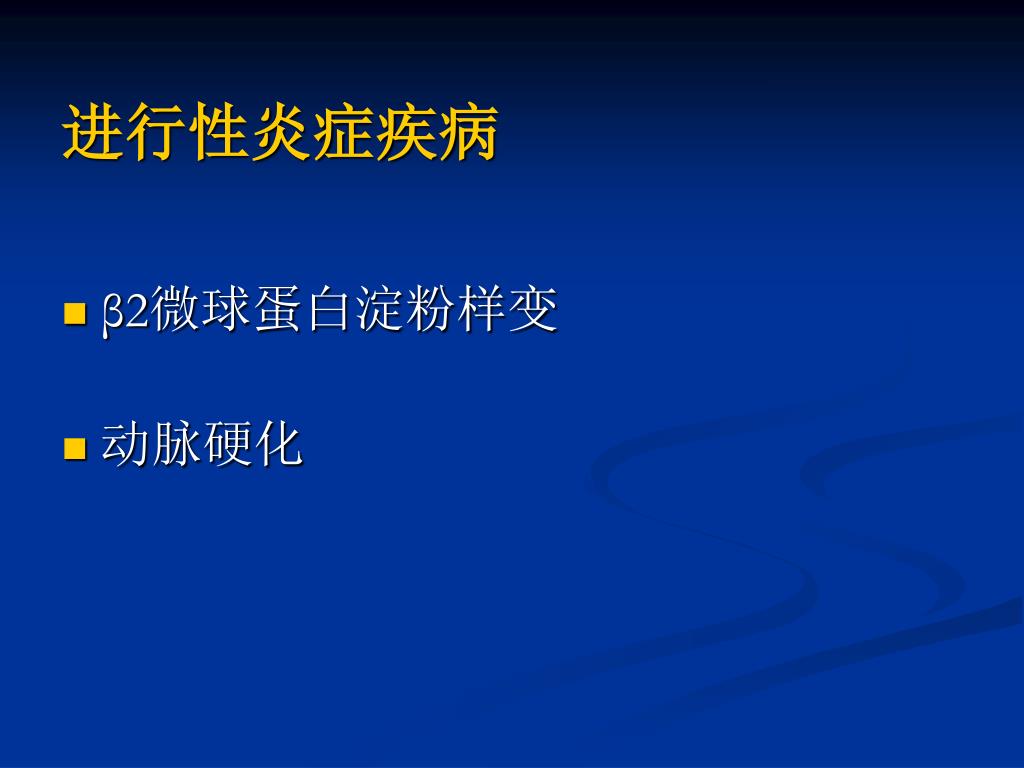 进行性炎症疾病

β2微球蛋白淀粉样变

动脉硬化